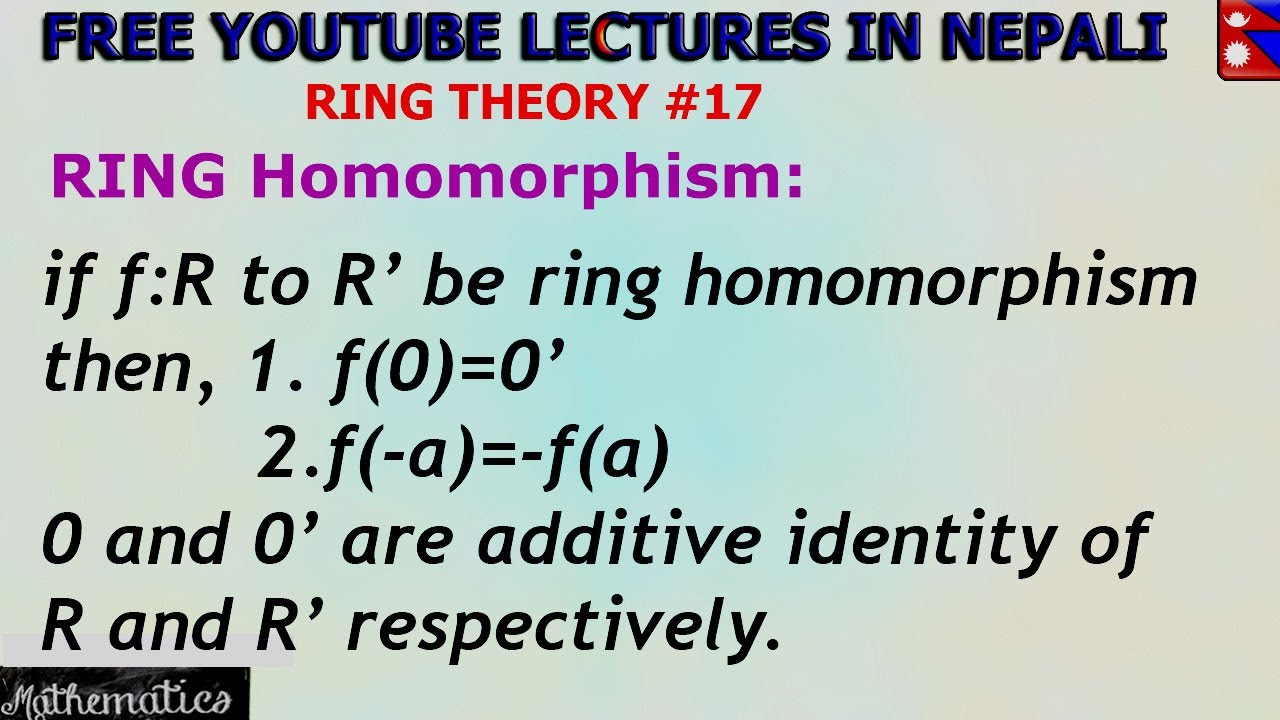 FREE YOUTUBE LECTURES IN NEPALI

RING THEORY #17

RING Homomorphism:

if f:R to R’ be ring homomorphism then, 1. f(0)=0’
2.f(-a)=-f(a)

0 and 0’ are additive identity of R and R’ respectively.

Mathematics